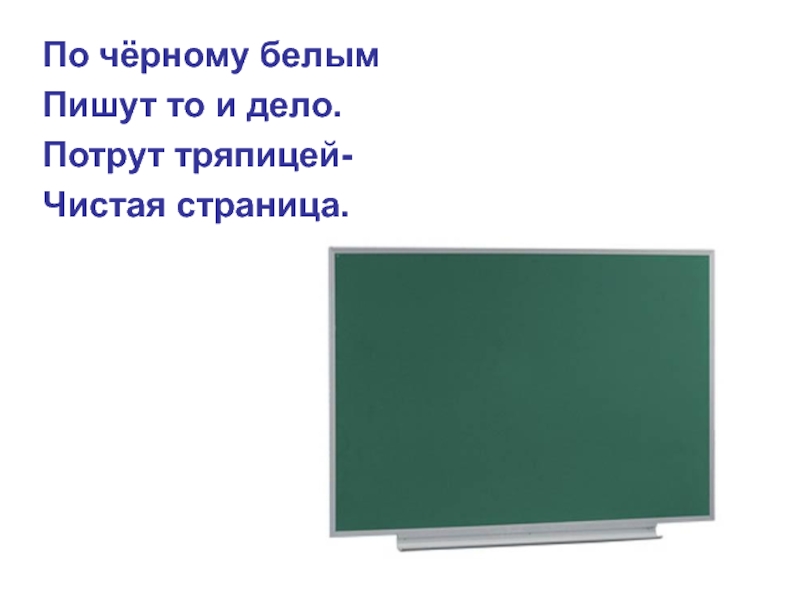 По чёрному белым
Пишут то и дело.
Потрут тряпицей-
Чистая страница.